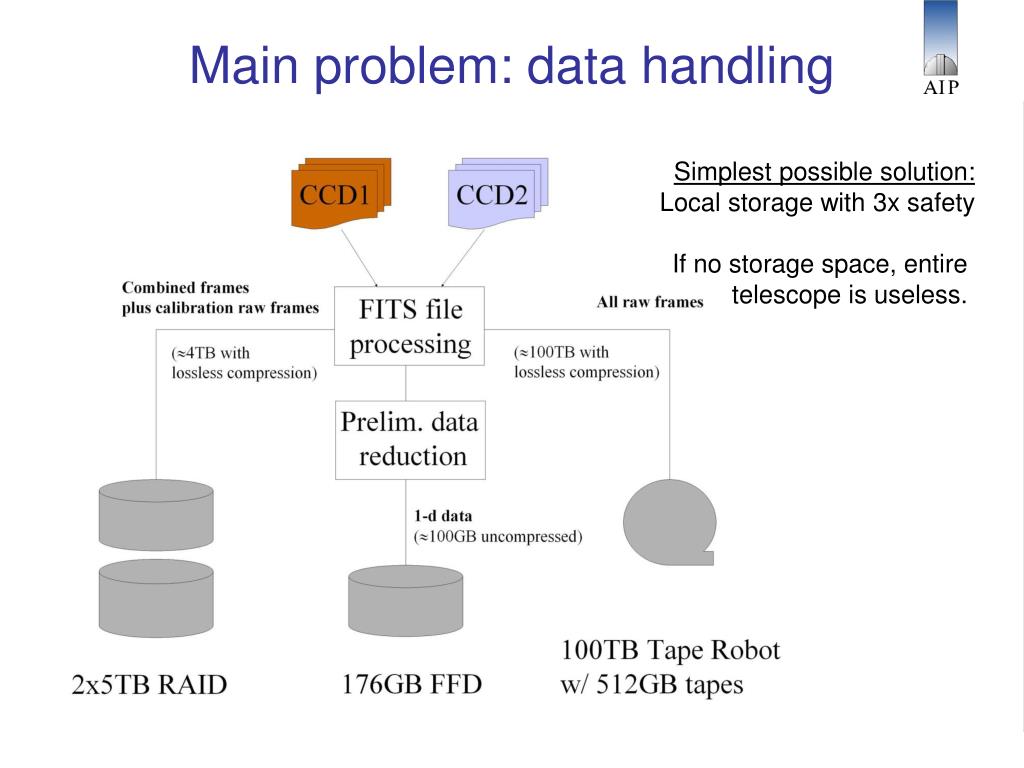 Main problem: data handling

AIP

Simplest possible solution:
Local storage with 3x safety

If no storage space, entire telescope is useless.

CCD1

CCD2

Combined frames
plus calibration raw frames

FITS file processing

All raw frames

(≈4TB with lossless compression)

(≈100TB with lossless compression)

Prelim. data reduction

1-d data
(≈100GB uncompressed)

2x5TB RAID

176GB FFD

100TB Tape Robot
w/ 512GB tapes